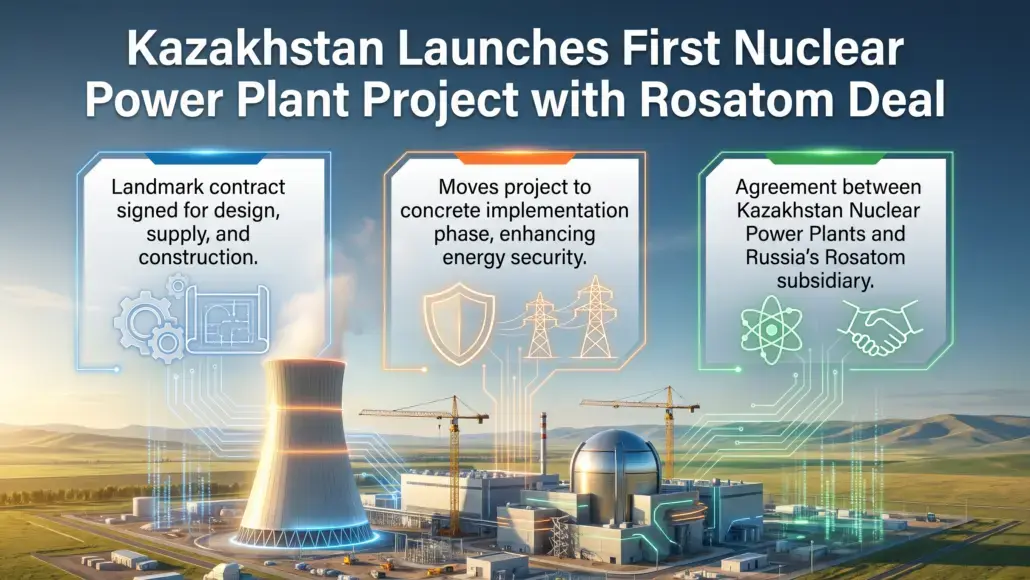 Kazakhstan Launches First Nuclear Power Plant Project with Rosatom Deal

Landmark contract signed for design, supply, and construction.

Moves project to concrete implementation phase, enhancing energy security.

Agreement between Kazakhstan Nuclear Power Plants and Russia's Rosatom subsidiary.